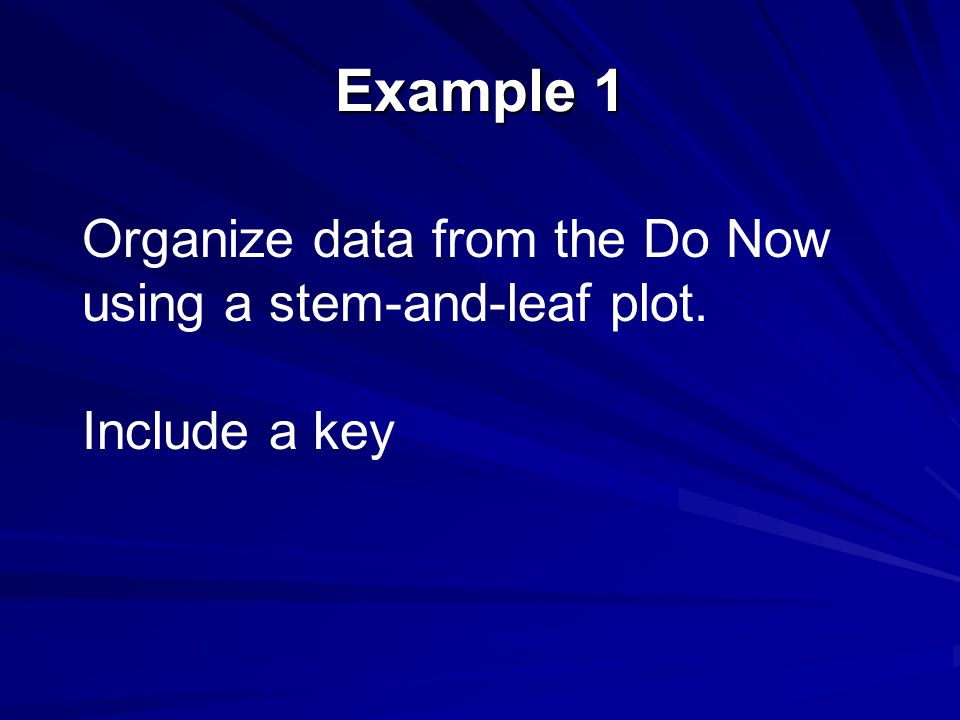 Example 1

Organize data from the Do Now using a stem-and-leaf plot.

Include a key